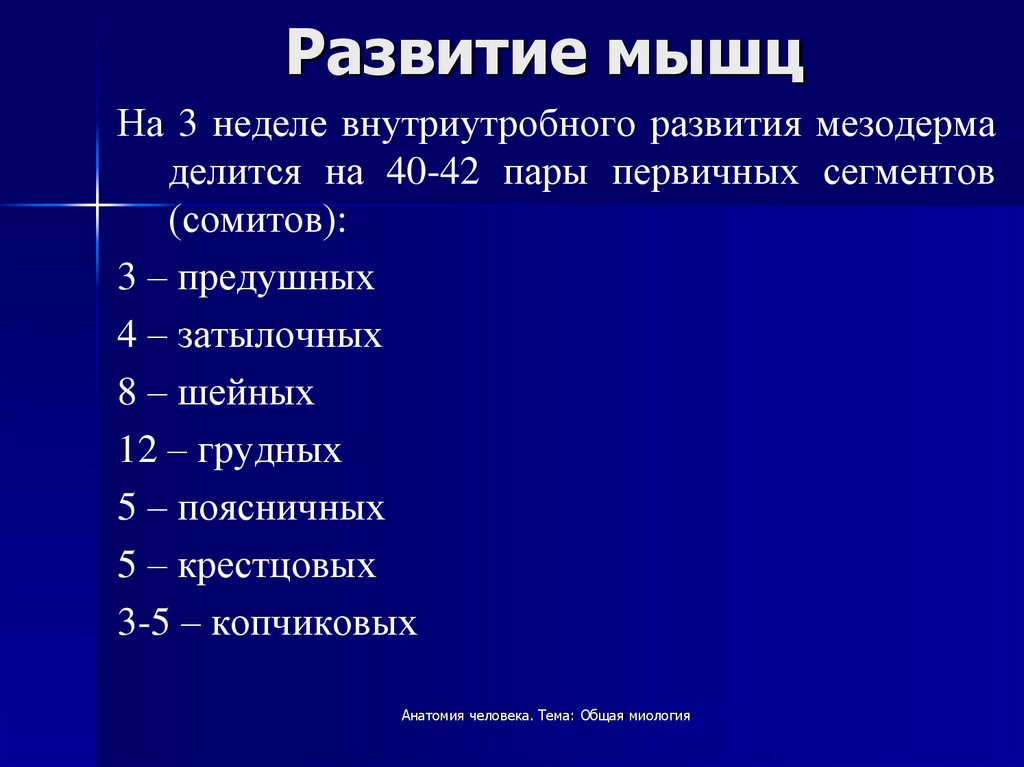 Развитие мышц

На 3 неделе внутриутробного развития мезодерма делится на 40-42 пары первичных сегментов (сомитов):

3 – предушных

4 – затылочных

8 – шейных

12 – грудных

5 – поясничных

5 – крестцовых

3-5 – копчиковых

Анатомия человека. Тема: Общая миология